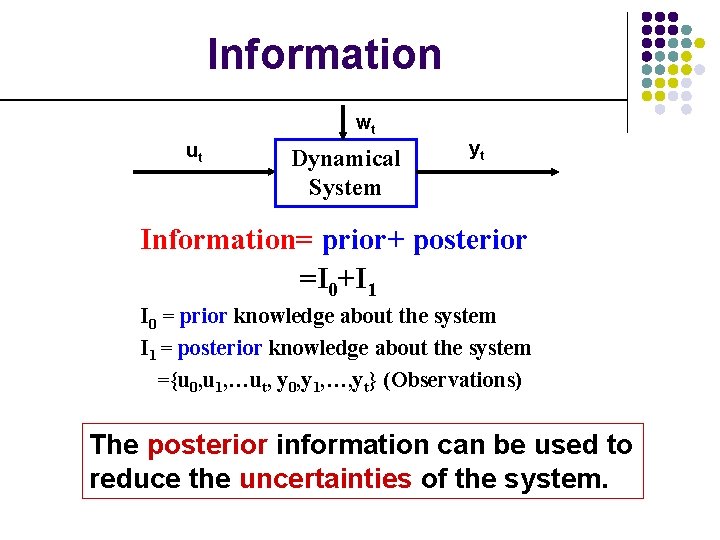 Information

$w_t$

$u_t$

Dynamical System

$y_t$

Information= prior+ posterior

$=I_0+I_1$

$I_0$ = prior knowledge about the system

$I_1$ = posterior knowledge about the system

$=\{u_0,u_1,\ldots u_t, y_0,y_1,\ldots,y_t\}$ (Observations)

The posterior information can be used to reduce the uncertainties of the system.